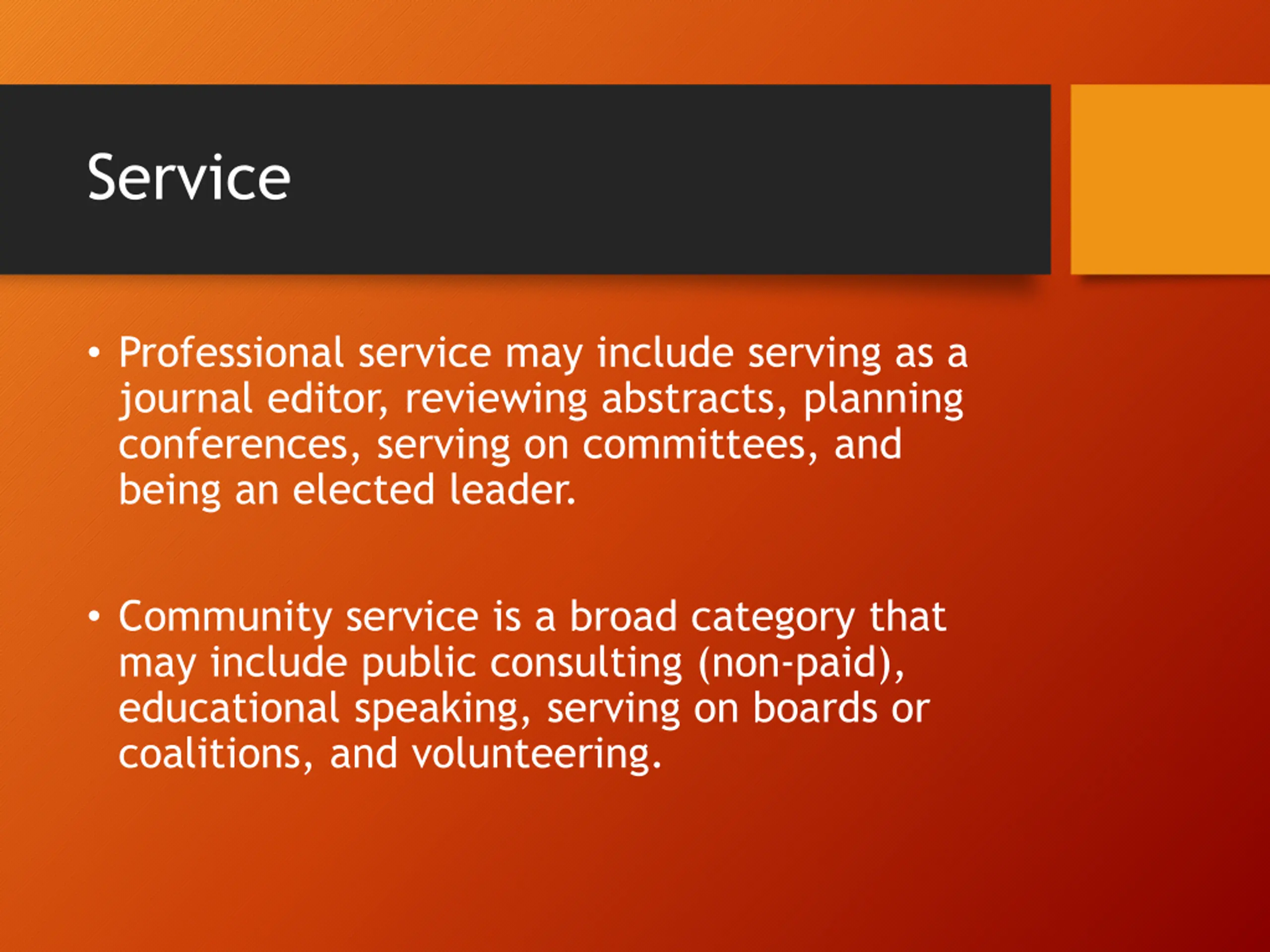 Service

• Professional service may include serving as a journal editor, reviewing abstracts, planning conferences, serving on committees, and being an elected leader.

• Community service is a broad category that may include public consulting (non-paid), educational speaking, serving on boards or coalitions, and volunteering.